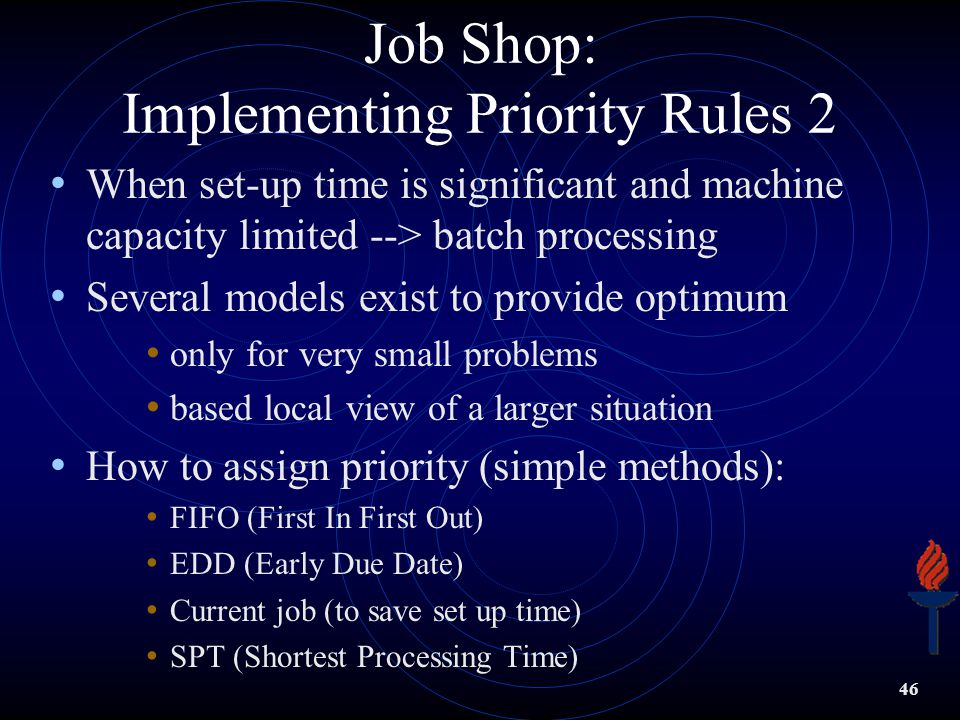 Job Shop:
Implementing Priority Rules 2

• When set-up time is significant and machine capacity limited --> batch processing
• Several models exist to provide optimum
  • only for very small problems
  • based local view of a larger situation
• How to assign priority (simple methods):
  • FIFO (First In First Out)
  • EDD (Early Due Date)
  • Current job (to save set up time)
  • SPT (Shortest Processing Time)

46